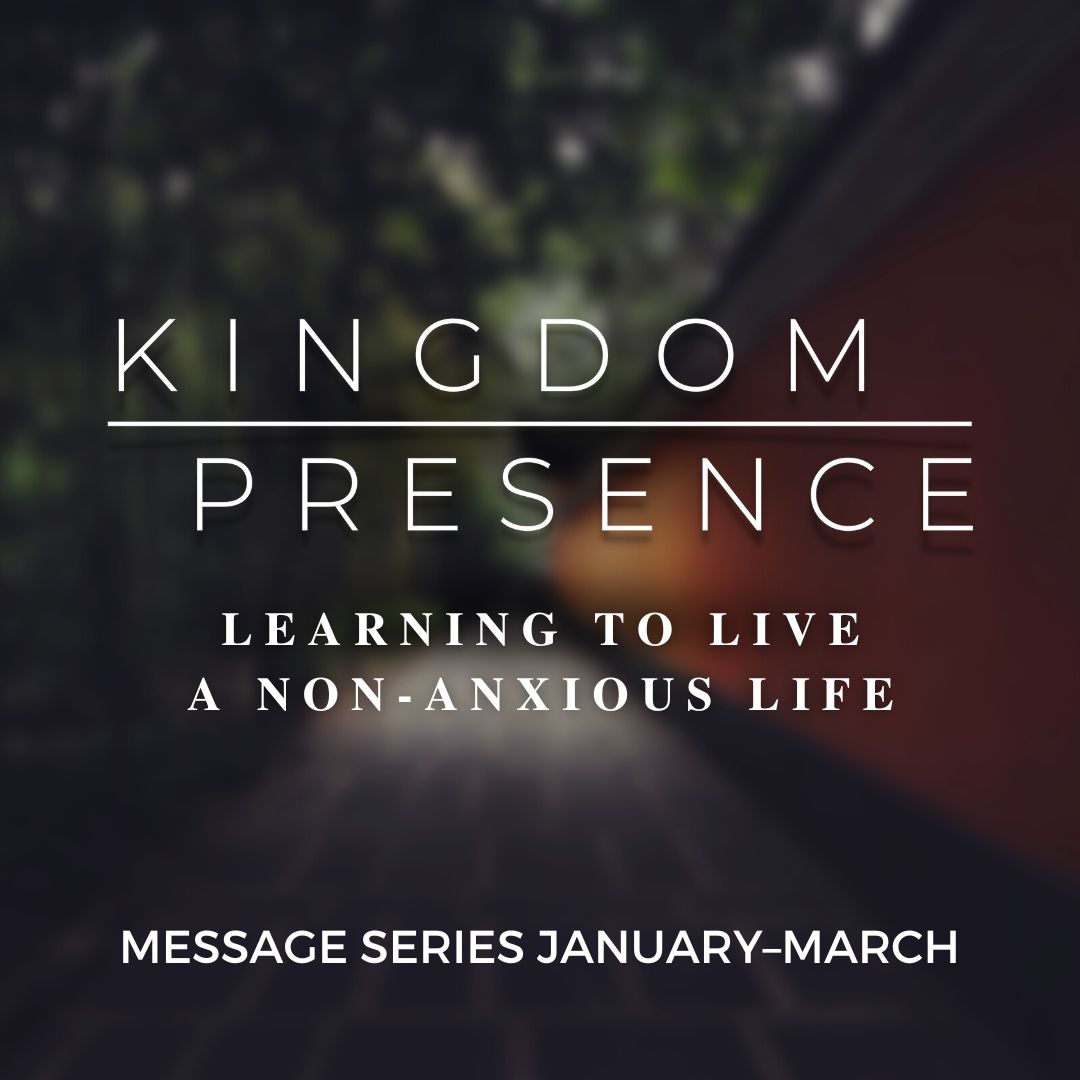 KINGDOM
PRESENCE

LEARNING TO LIVE
A NON-ANXIOUS LIFE

MESSAGE SERIES JANUARY–MARCH